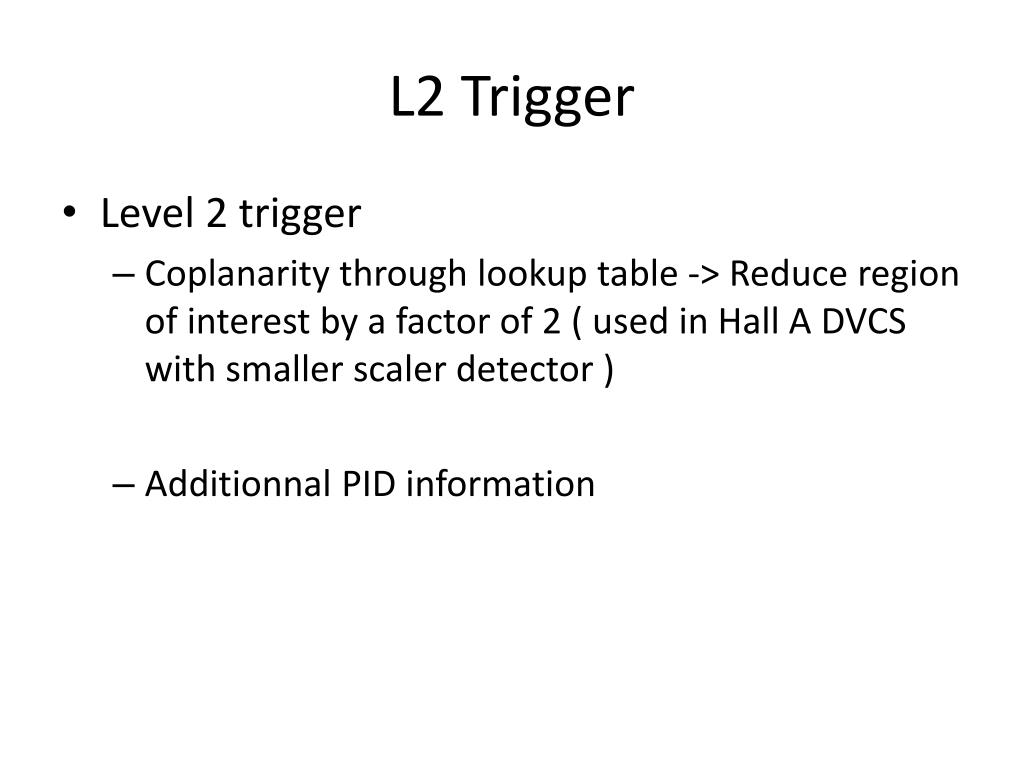 L2 Trigger

• Level 2 trigger
– Coplanarity through lookup table -> Reduce region of interest by a factor of 2 ( used in Hall A DVCS with smaller scaler detector )

– Additionnal PID information